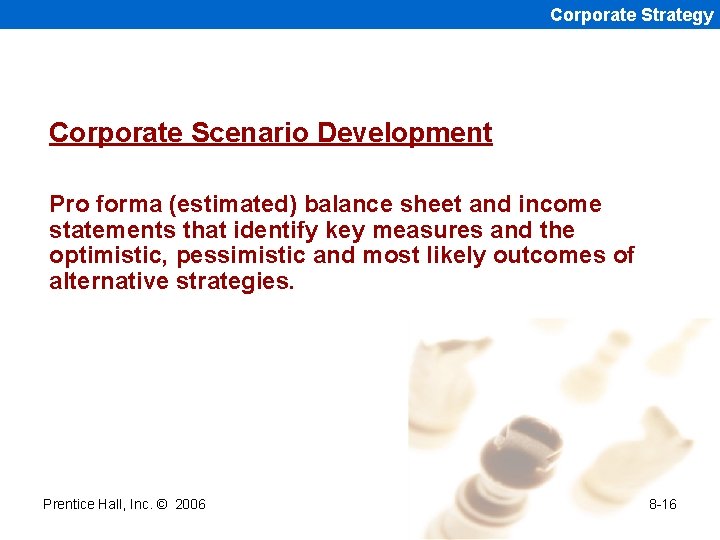 Corporate Strategy

Corporate Scenario Development

Pro forma (estimated) balance sheet and income statements that identify key measures and the optimistic, pessimistic and most likely outcomes of alternative strategies.

Prentice Hall, Inc. © 2006

8-16